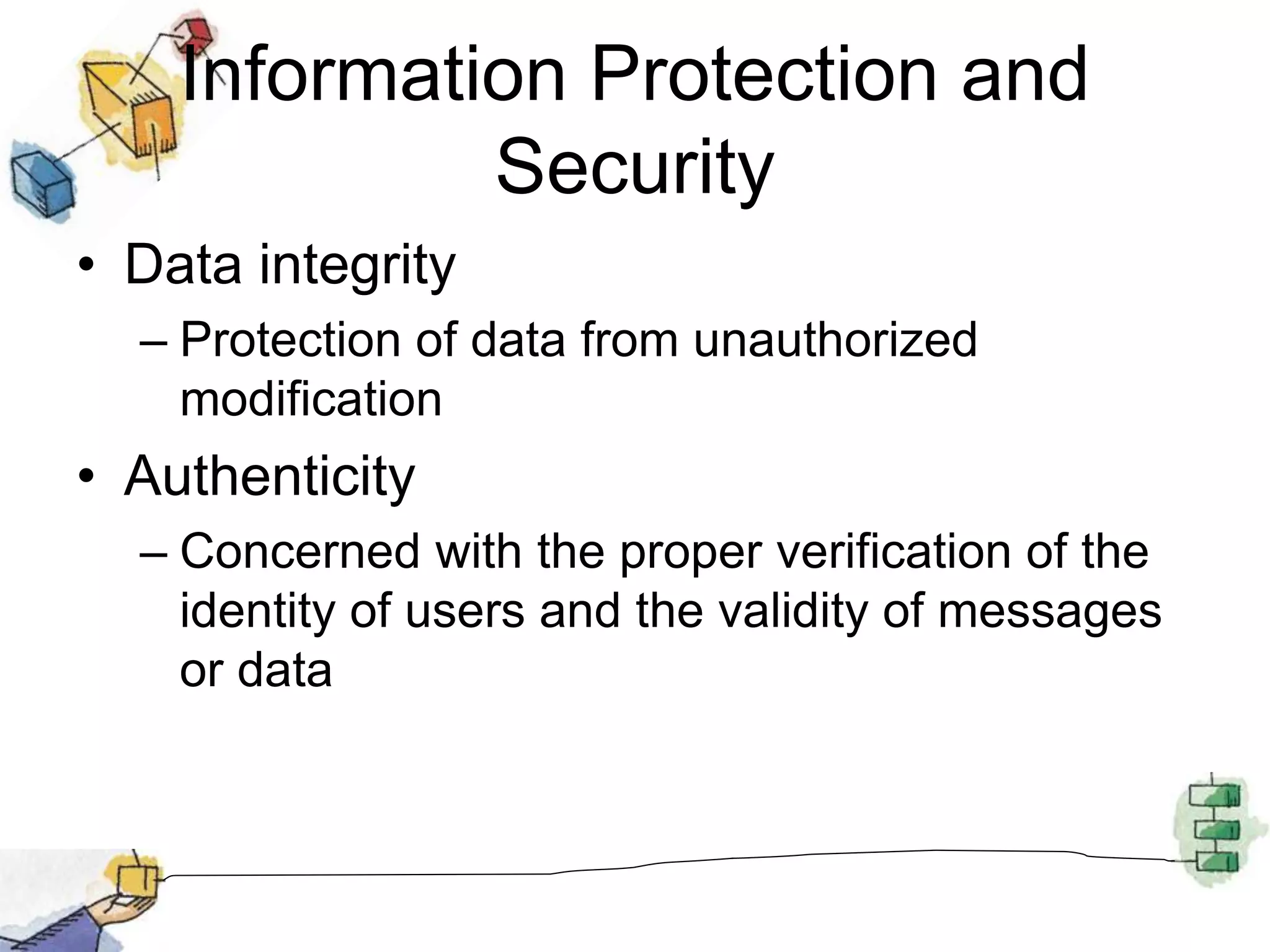 Information Protection and Security

• Data integrity
– Protection of data from unauthorized modification
• Authenticity
– Concerned with the proper verification of the identity of users and the validity of messages or data